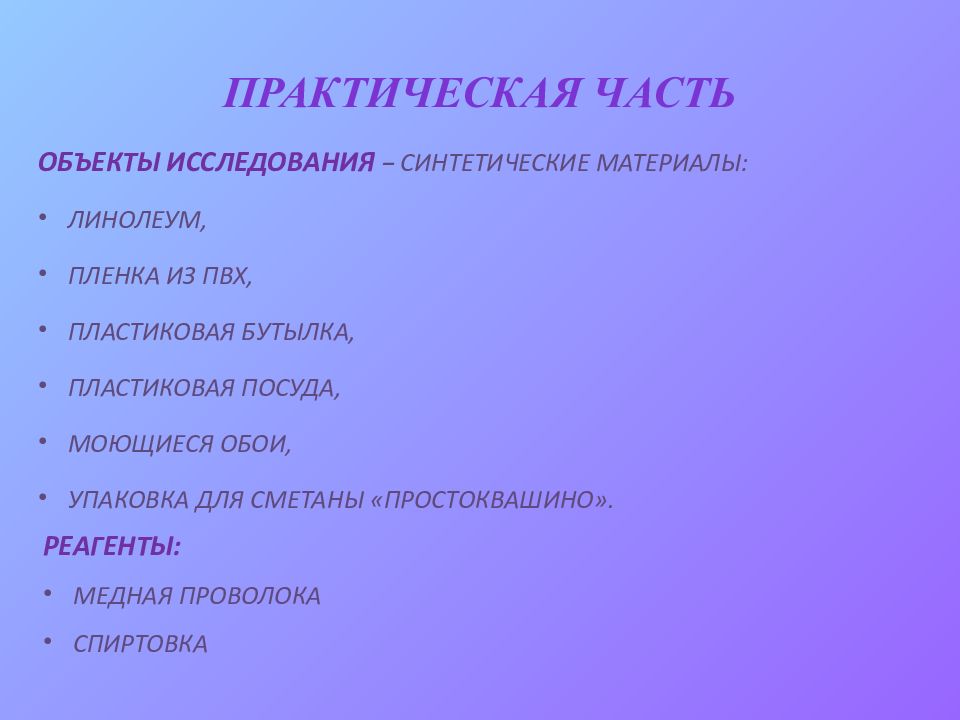 ПРАКТИЧЕСКАЯ ЧАСТЬ

ОБЪЕКТЫ ИССЛЕДОВАНИЯ – СИНТЕТИЧЕСКИЕ МАТЕРИАЛЫ:

• ЛИНОЛЕУМ,
• ПЛЕНКА ИЗ ПВХ,
• ПЛАСТИКОВАЯ БУТЫЛКА,
• ПЛАСТИКОВАЯ ПОСУДА,
• МОЮЩИЕСЯ ОБОИ,
• УПАКОВКА ДЛЯ СМЕТАНЫ «ПРОСТОКВАШИНО».

РЕАГЕНТЫ:

• МЕДНАЯ ПРОВОЛОКА
• СПИРТОВКА